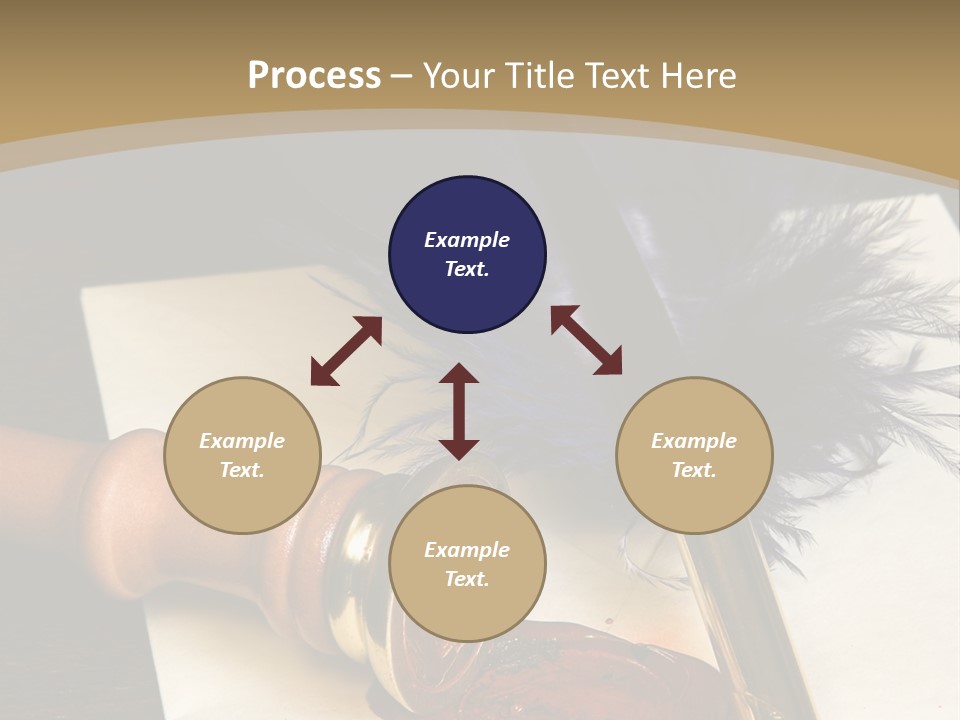 Process – Your Title Text Here

Example Text.

Example Text.

Example Text.

Example Text.